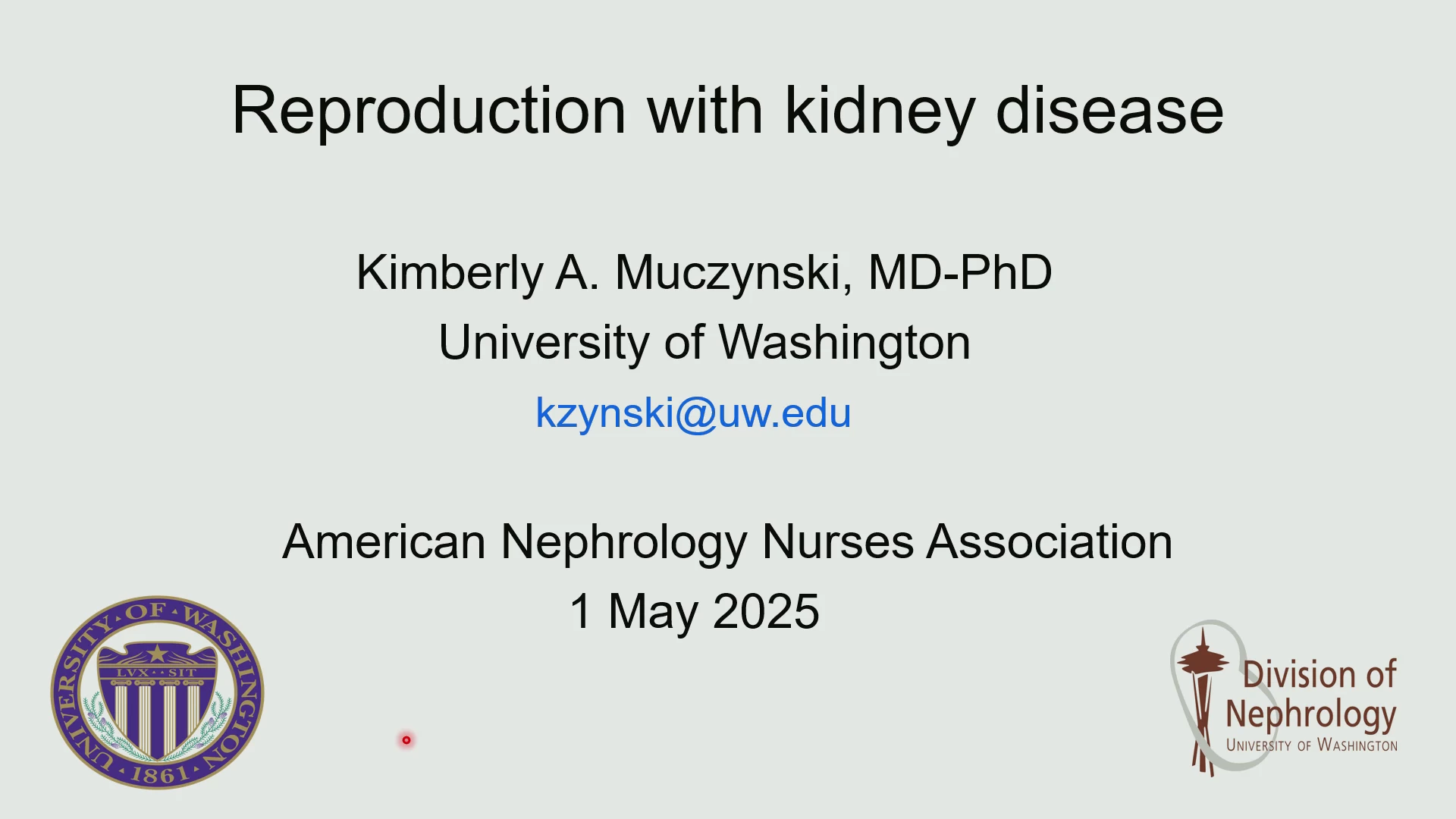 Reproduction with kidney disease

Kimberly A. Muczynski, MD-PhD
University of Washington
kzynski@uw.edu

American Nephrology Nurses Association
1 May 2025

UNIVERSITY OF WASHINGTON 1861
LVX SIT

Division of Nephrology
UNIVERSITY OF WASHINGTON